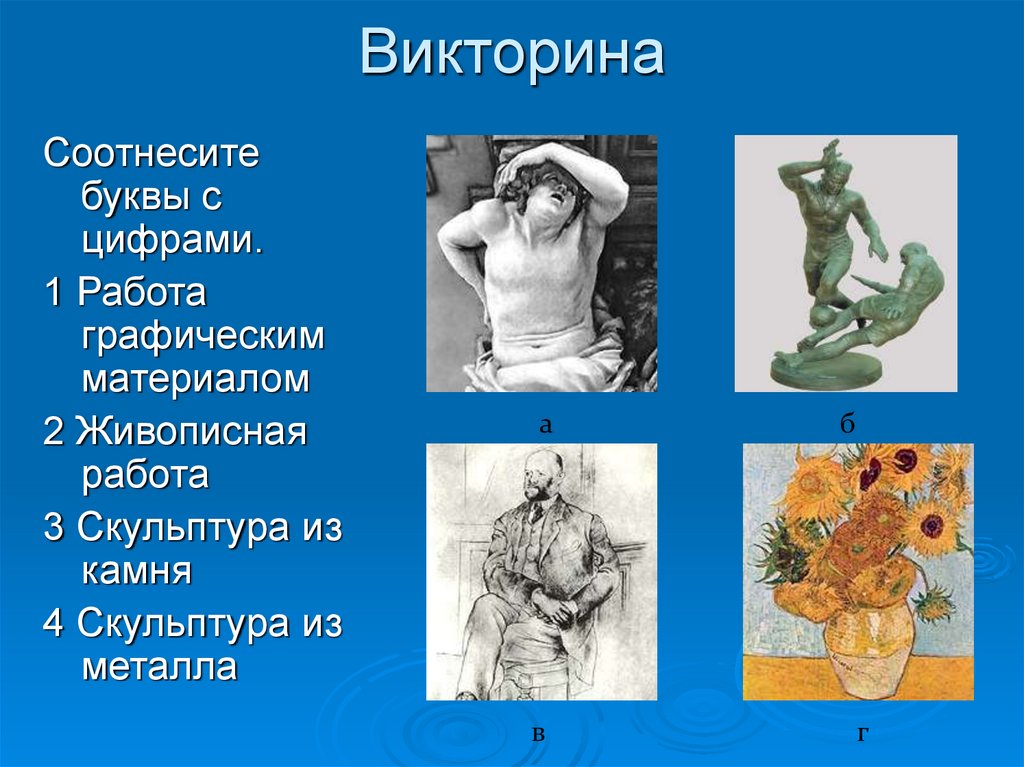 Викторина

Соотнесите буквы с цифрами.

1 Работа графическим материалом

2 Живописная работа

3 Скульптура из камня

4 Скульптура из металла

а

б

в

г